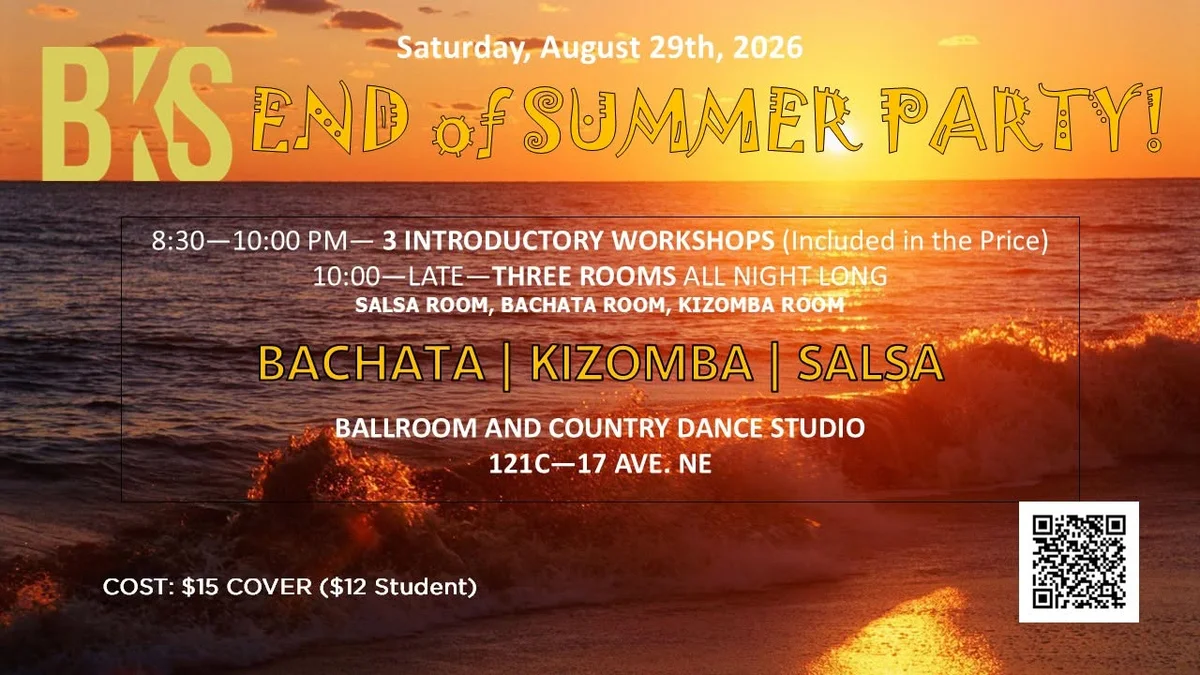 BKS

Saturday, August 29th, 2026

END of SUMMER PARTY!

8:30—10:00 PM— 3 INTRODUCTORY WORKSHOPS (Included in the Price)
10:00—LATE—THREE ROOMS ALL NIGHT LONG
SALSA ROOM, BACHATA ROOM, KIZOMBA ROOM

BACHATA | KIZOMBA | SALSA

BALLROOM AND COUNTRY DANCE STUDIO
121C—17 AVE. NE

COST: $15 COVER ($12 Student)